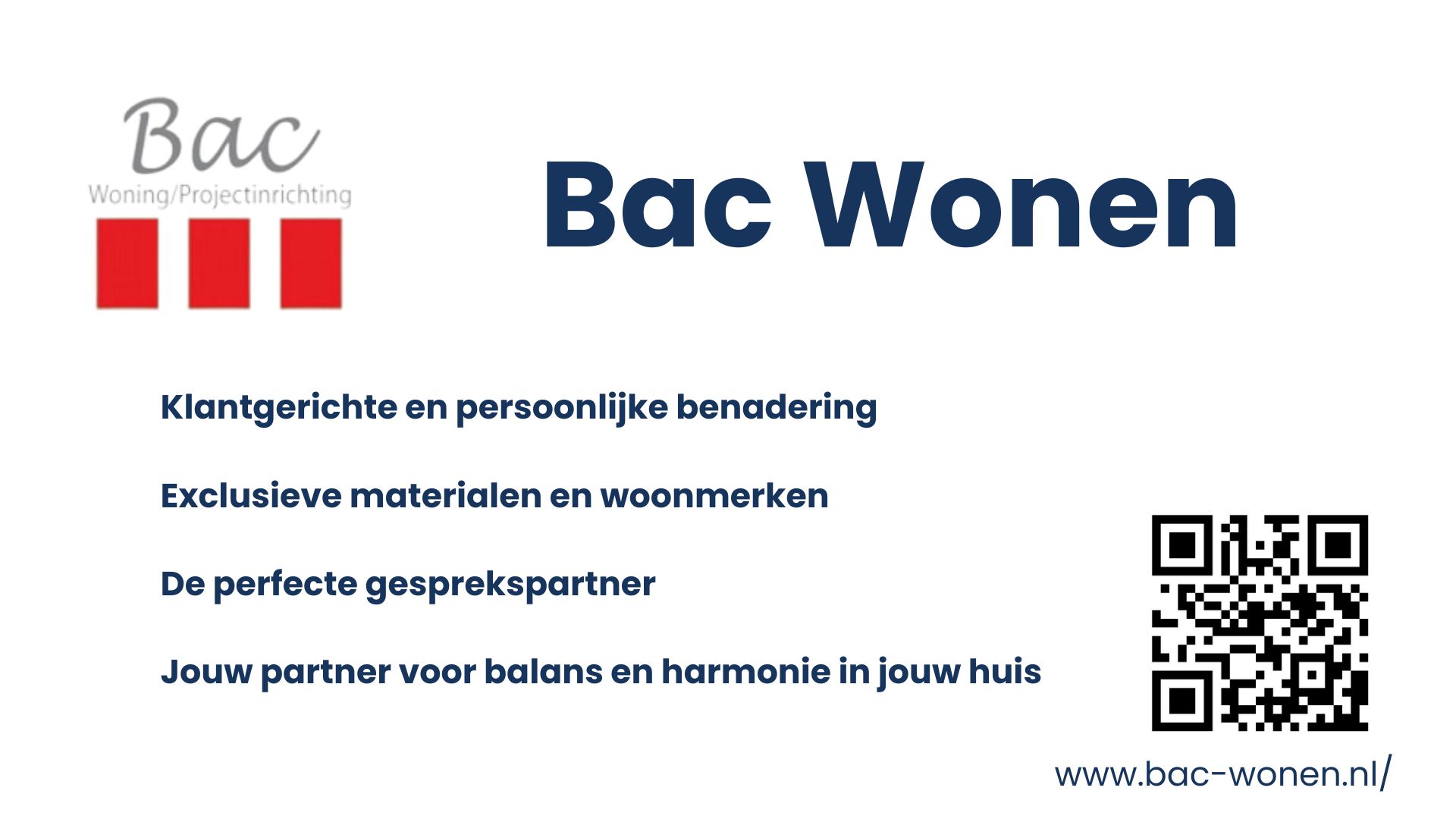 Bac
Woning/Projectinrichting

Bac Wonen

Klantgerichte en persoonlijke benadering

Exclusieve materialen en woonmerken

De perfecte gesprekspartner

Jouw partner voor balans en harmonie in jouw huis

www.bac-wonen.nl/